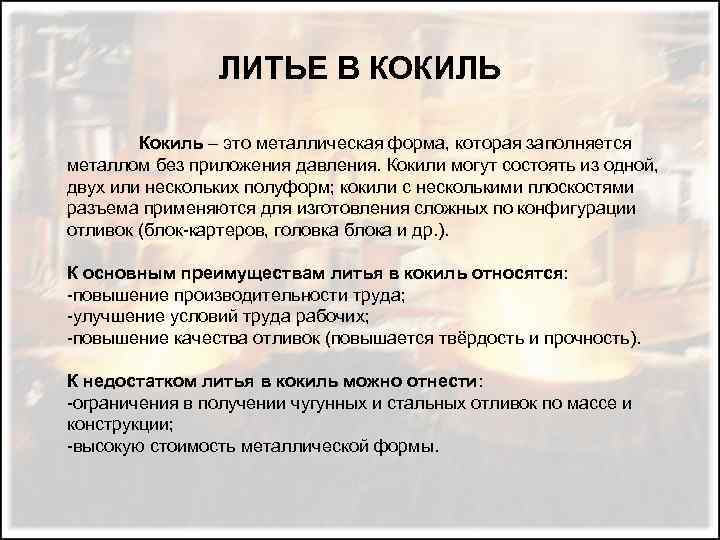 ЛИТЬЕ В КОКИЛЬ

Кокиль – это металлическая форма, которая заполняется металлом без приложения давления. Кокили могут состоять из одной, двух или нескольких полуформ; кокили с несколькими плоскостями разъема применяются для изготовления сложных по конфигурации отливок (блок-картеров, головка блока и др.).

К основным преимуществам литья в кокиль относятся:
-повышение производительности труда;
-улучшение условий труда рабочих;
-повышение качества отливок (повышается твёрдость и прочность).

К недостатком литья в кокиль можно отнести:
-ограничения в получении чугунных и стальных отливок по массе и конструкции;
-высокую стоимость металлической формы.